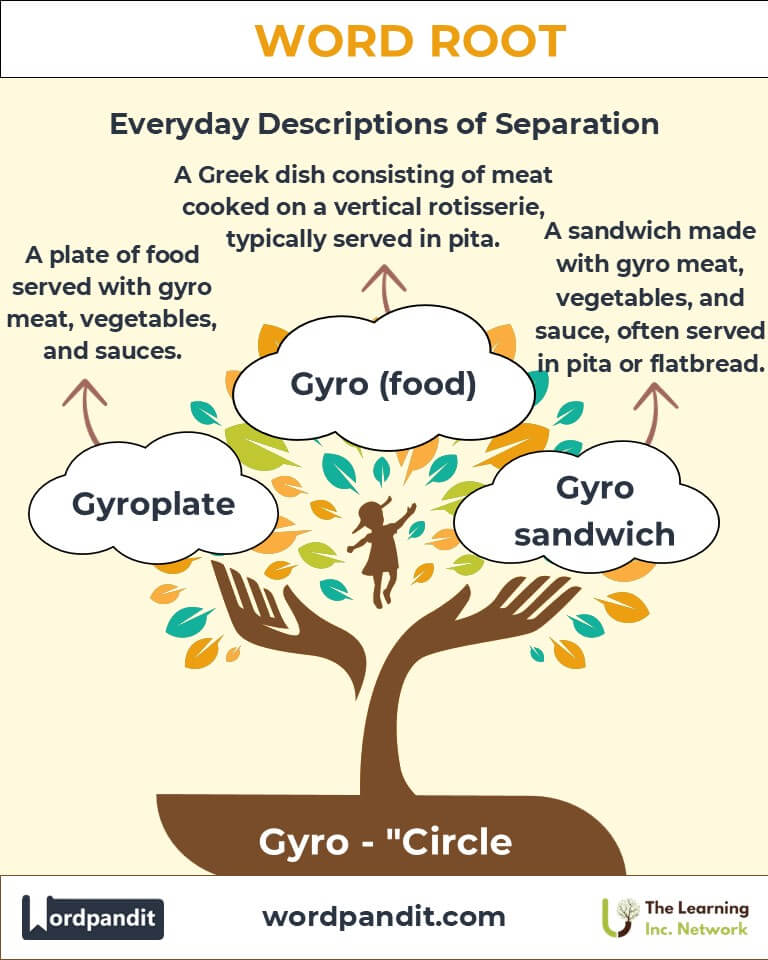 WORD ROOT

Everyday Descriptions of Separation

A Greek dish consisting of meat cooked on a vertical rotisserie, typically served in pita.

A plate of food served with gyro meat, vegetables, and sauces.

A sandwich made with gyro meat, vegetables, and sauce, often served in pita or flatbread.

Gyro (food)

Gyroplate

Gyro sandwich

Gyro - "Circle

Wordpandit

wordpandit.com

The Learning Inc. Network